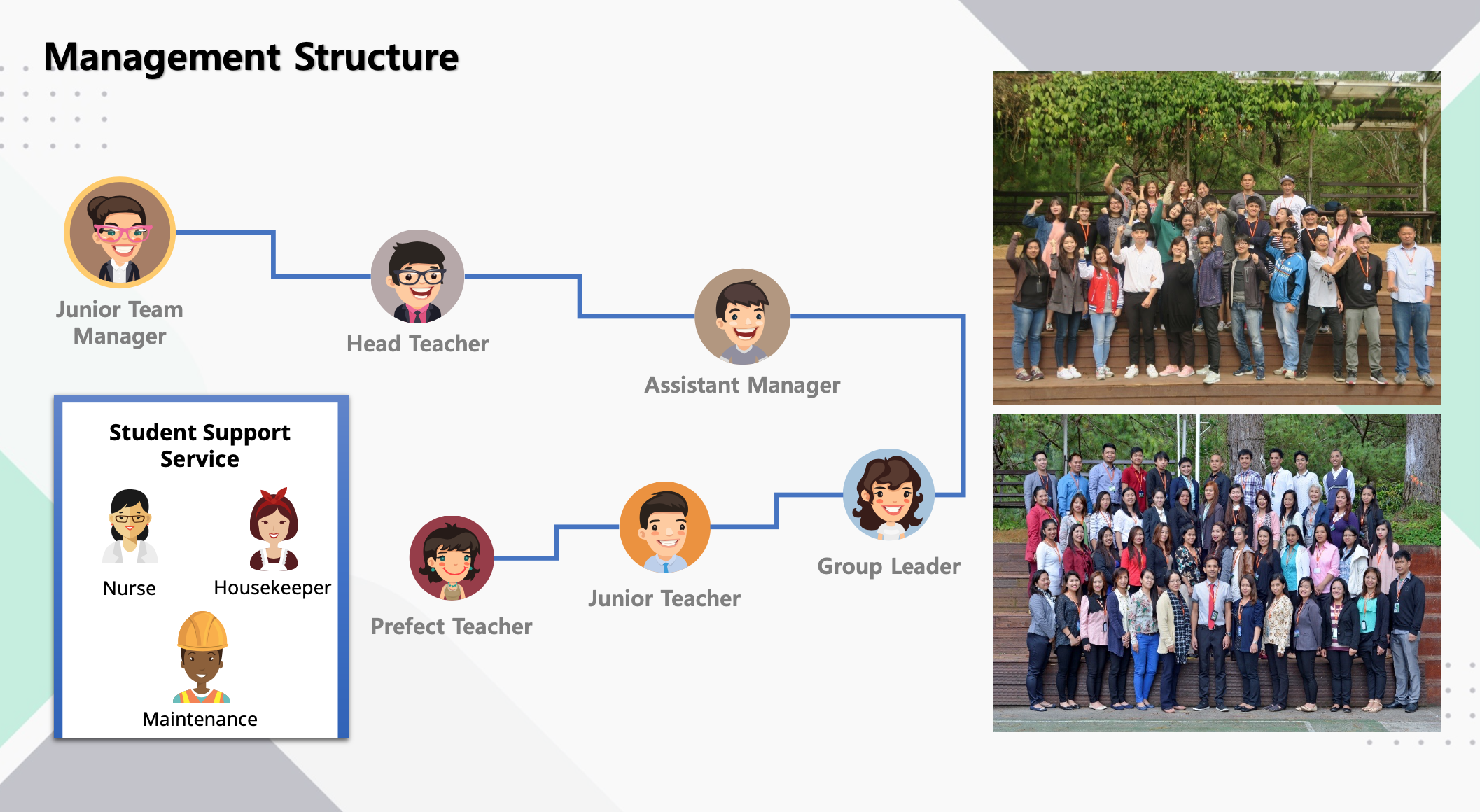 Management Structure

Junior Team Manager

Head Teacher

Assistant Manager

Group Leader

Junior Teacher

Prefect Teacher

Student Support Service

Nurse

Housekeeper

Maintenance